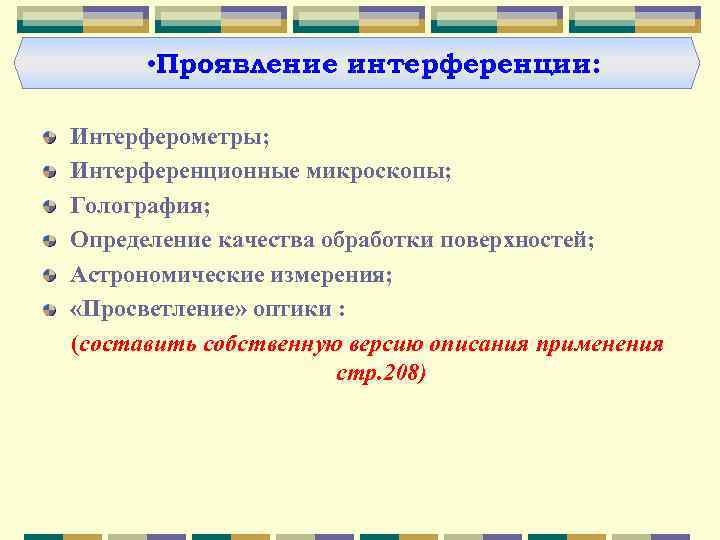 •Проявление интерференции:

Интерферометры;
Интерференционные микроскопы;
Голография;
Определение качества обработки поверхностей;
Астрономические измерения;
«Просветление» оптики :
(составить собственную версию описания применения стр.208)